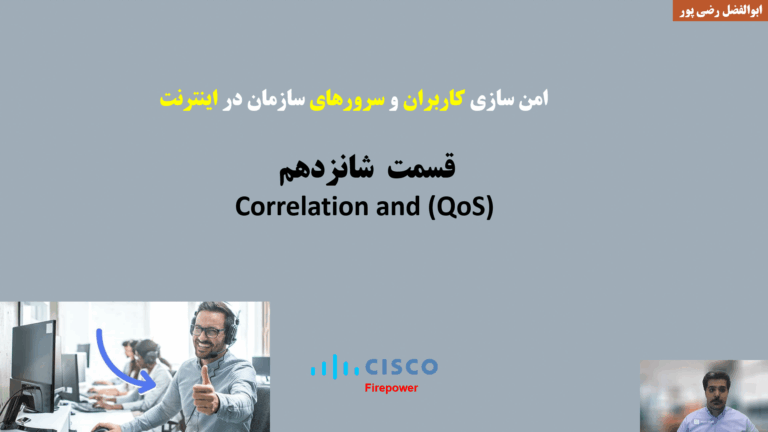 ابوالفضل رضی پور

امن سازی کاربران و سرورهای سازمان در اینترنت

قسمت شانزدهم
Correlation and (QoS)

CISCO
Firepower